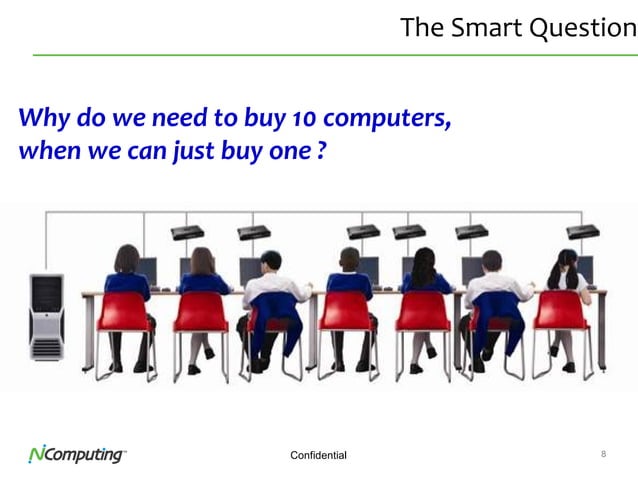 The Smart Question

Why do we need to buy 10 computers, when we can just buy one ?

NComputing

Confidential

8